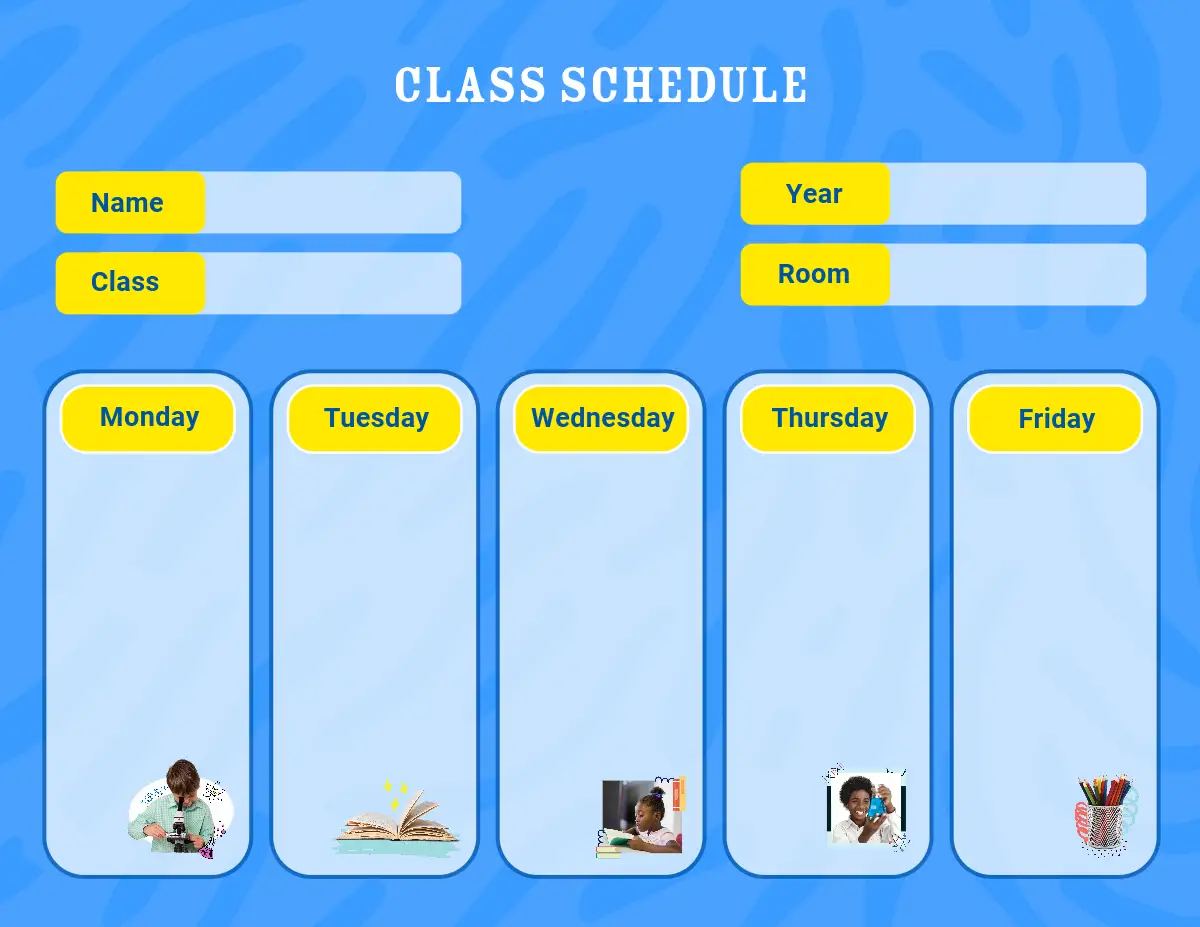 CLASS SCHEDULE

Name

Class

Year

Room

Monday

Tuesday

Wednesday

Thursday

Friday